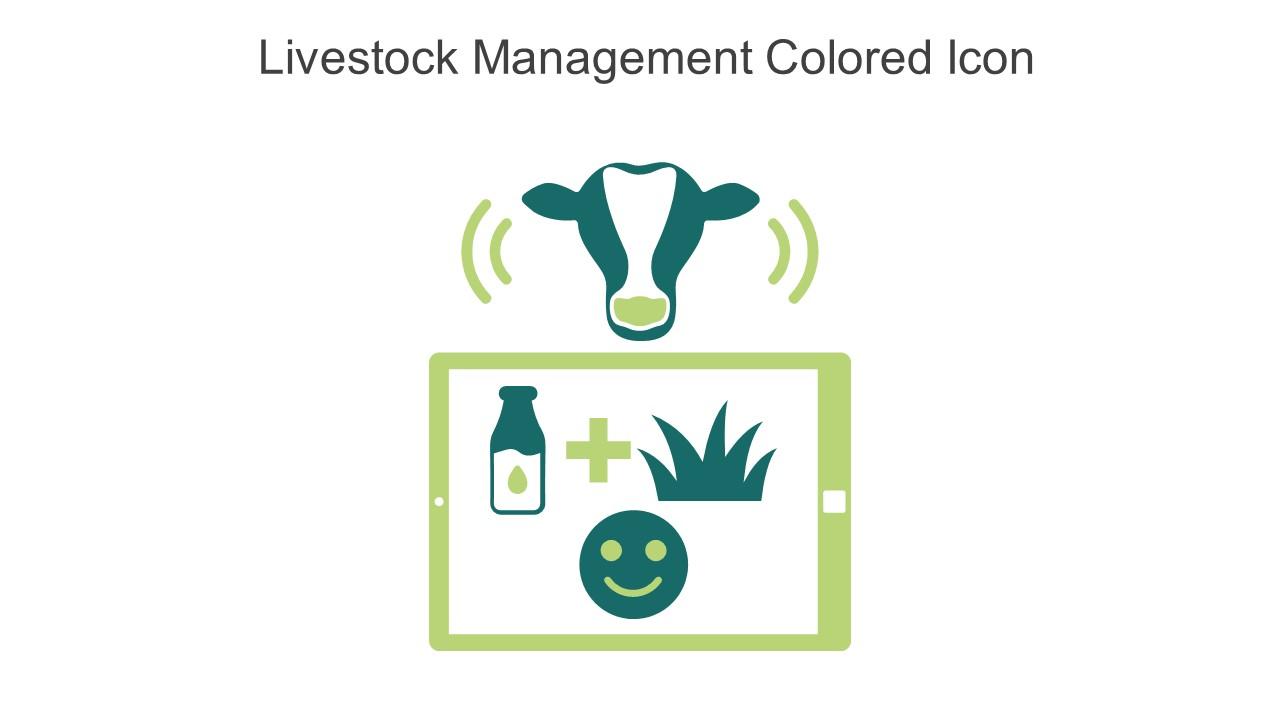 Livestock Management Colored Icon